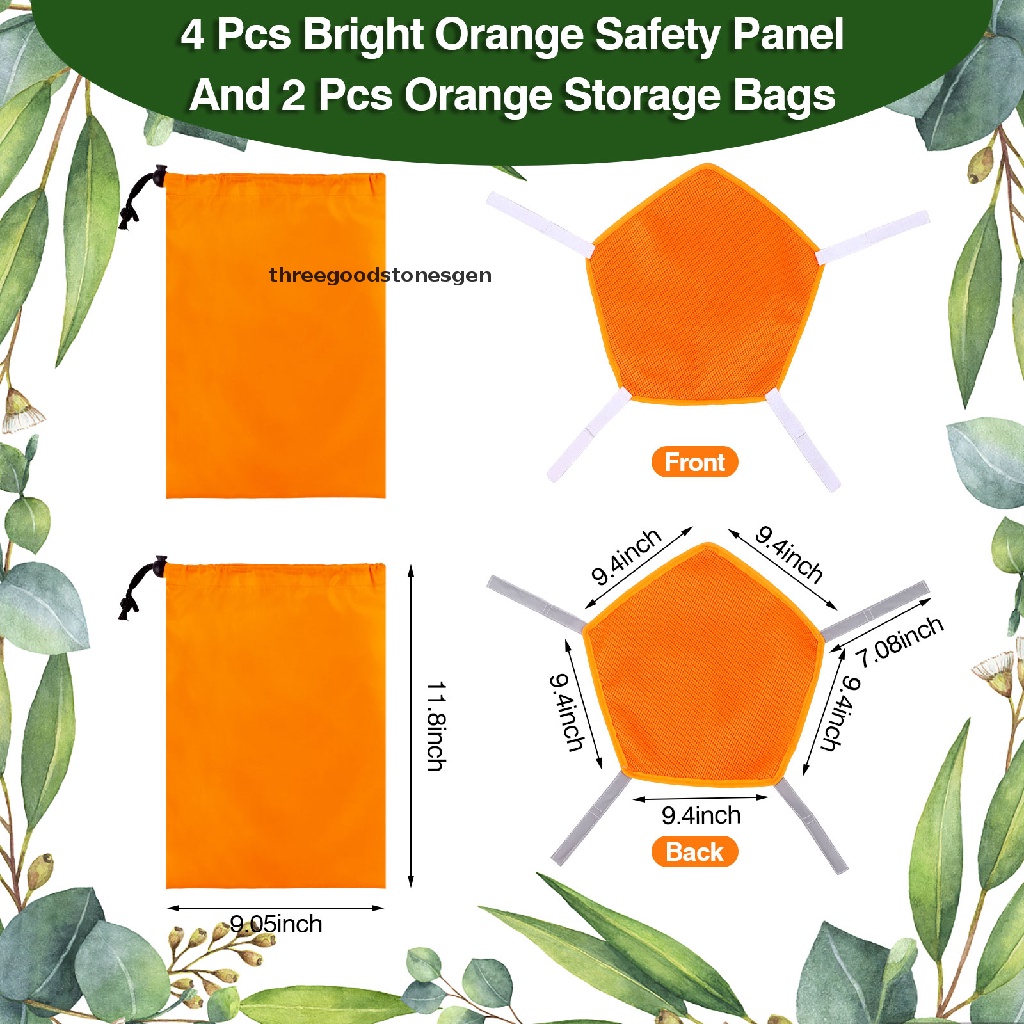 4 Pcs Bright Orange Safety Panel And 2 Pcs Orange Storage Bags

threegoodstonesgen

Front

9.4inch

9.4inch

7.08inch

9.4inch

9.4inch

9.4inch

Back

11.8inch

9.05inch